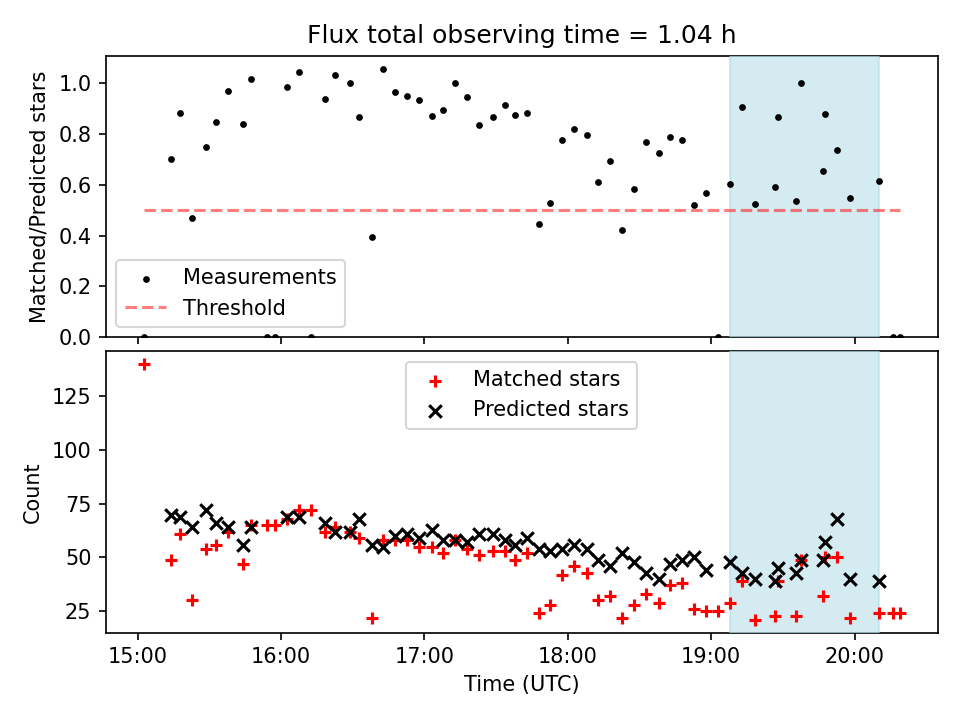 Flux total observing time = 1.04 h

Matched/Predicted stars

1.0
0.8
0.6
0.4
0.2
0.0

Measurements
Threshold

Count

125
100
75
50
25

Matched stars
Predicted stars

15:00
16:00
17:00
18:00
19:00
20:00

Time (UTC)